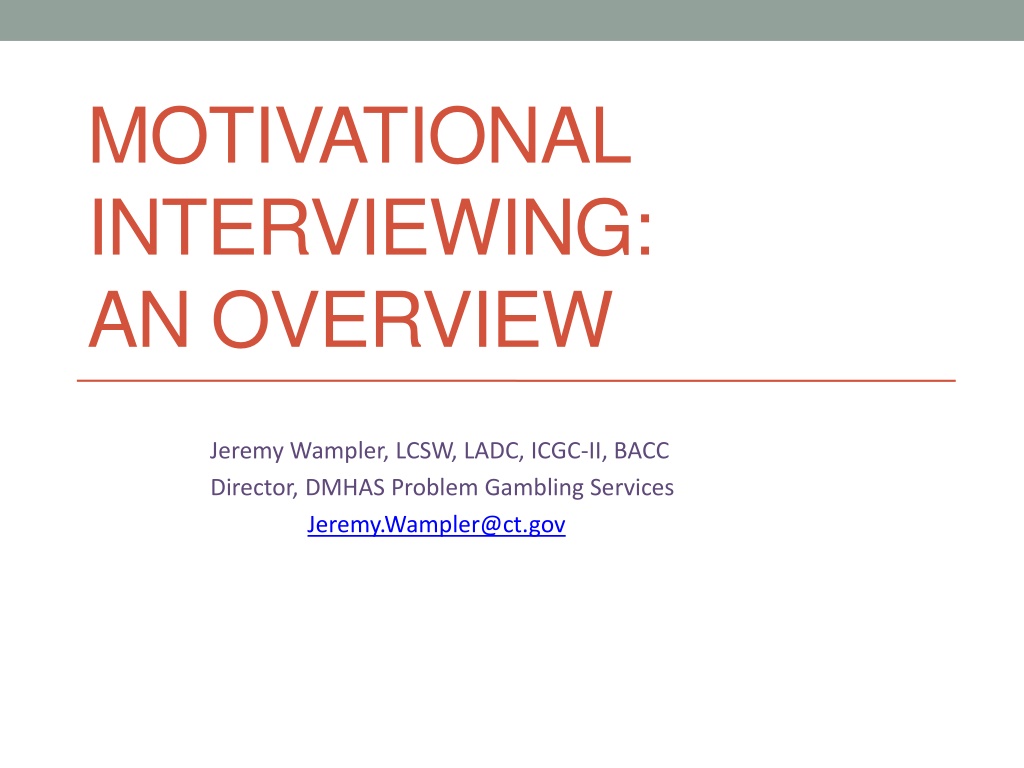 MOTIVATIONAL INTERVIEWING: AN OVERVIEW

Jeremy Wampler, LCSW, LADC, ICGC-II, BACC
Director, DMHAS Problem Gambling Services
Jeremy.Wampler@ct.gov